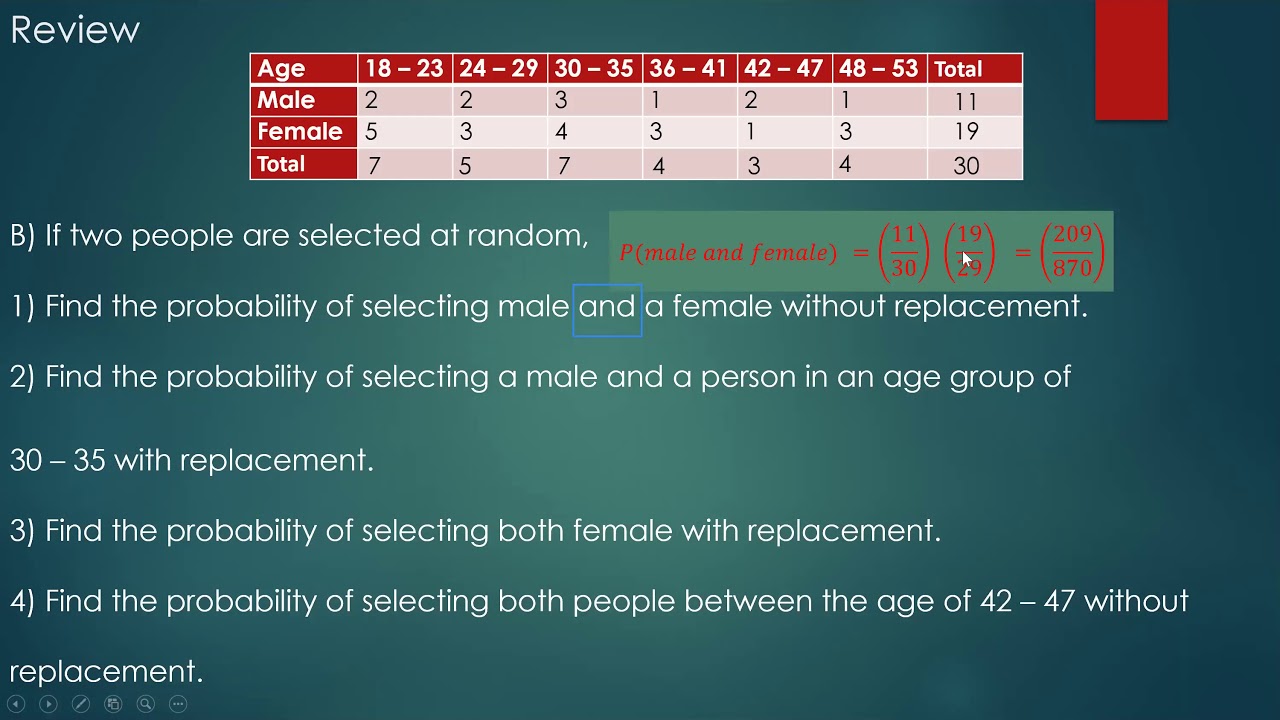 Review

| Age | 18 – 23 | 24 – 29 | 30 – 35 | 36 – 41 | 42 – 47 | 48 – 53 | Total |
|---|---|---|---|---|---|---|---|
| Male | 2 | 2 | 3 | 1 | 2 | 1 | 11 |
| Female | 5 | 3 | 4 | 3 | 1 | 3 | 19 |
| Total | 7 | 5 | 7 | 4 | 3 | 4 | 30 |

B) If two people are selected at random,

$P(male\ and\ female) = \left(\frac{11}{30}\right)\left(\frac{19}{29}\right) = \left(\frac{209}{870}\right)$

1) Find the probability of selecting male and a female without replacement.

2) Find the probability of selecting a male and a person in an age group of

30 – 35 with replacement.

3) Find the probability of selecting both female with replacement.

4) Find the probability of selecting both people between the age of 42 – 47 without

replacement.